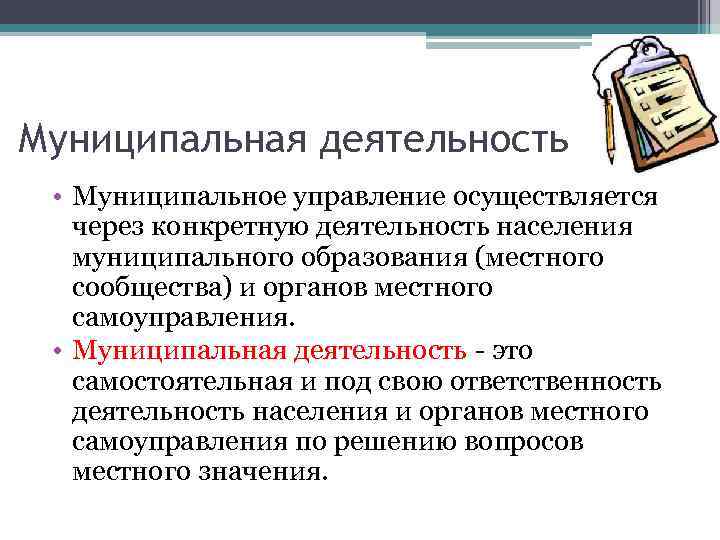 Муниципальная деятельность

• Муниципальное управление осуществляется через конкретную деятельность населения муниципального образования (местного сообщества) и органов местного самоуправления.
• Муниципальная деятельность - это самостоятельная и под свою ответственность деятельность населения и органов местного самоуправления по решению вопросов местного значения.